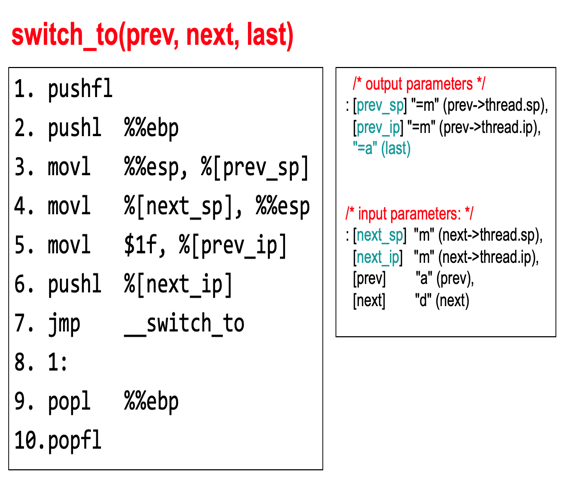 switch_to(prev, next, last)

1. pushfl
2. pushl %%ebp
3. movl %%esp, %[prev_sp]
4. movl %[next_sp], %%esp
5. movl $1f, %[prev_ip]
6. pushl %[next_ip]
7. jmp __switch_to
8. 1:
9. popl %%ebp
10.popfl

/* output parameters */
: [prev_sp] "=m" (prev->thread.sp),
[prev_ip] "=m" (prev->thread.ip),
"=a" (last)

/* input parameters: */
: [next_sp] "m" (next->thread.sp),
[next_ip] "m" (next->thread.ip),
[prev] "a" (prev),
[next] "d" (next)